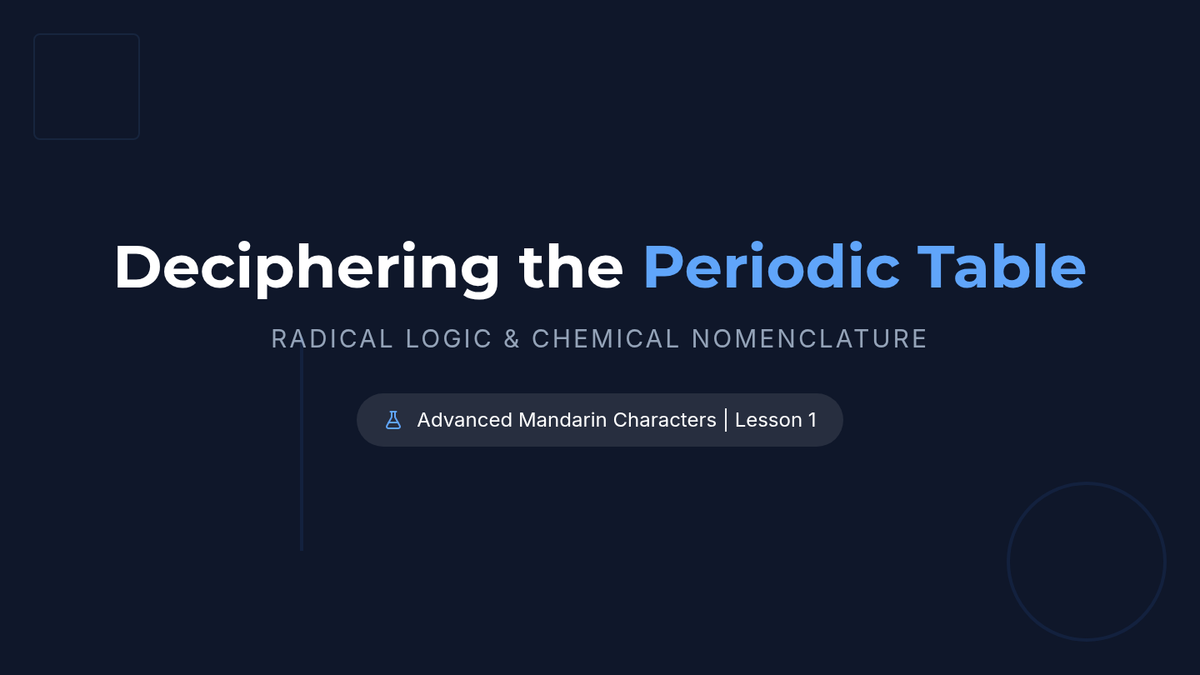 Deciphering the Periodic Table

RADICAL LOGIC & CHEMICAL NOMENCLATURE

Advanced Mandarin Characters | Lesson 1